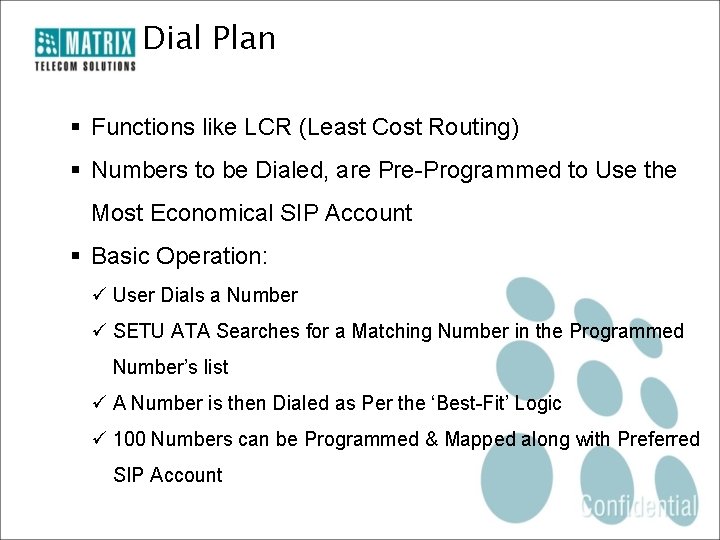 MATRIX
TELECOM SOLUTIONS

Dial Plan

▪ Functions like LCR (Least Cost Routing)

▪ Numbers to be Dialed, are Pre-Programmed to Use the Most Economical SIP Account

▪ Basic Operation:

✓ User Dials a Number

✓ SETU ATA Searches for a Matching Number in the Programmed Number's list

✓ A Number is then Dialed as Per the 'Best-Fit' Logic

✓ 100 Numbers can be Programmed & Mapped along with Preferred SIP Account

Confidential